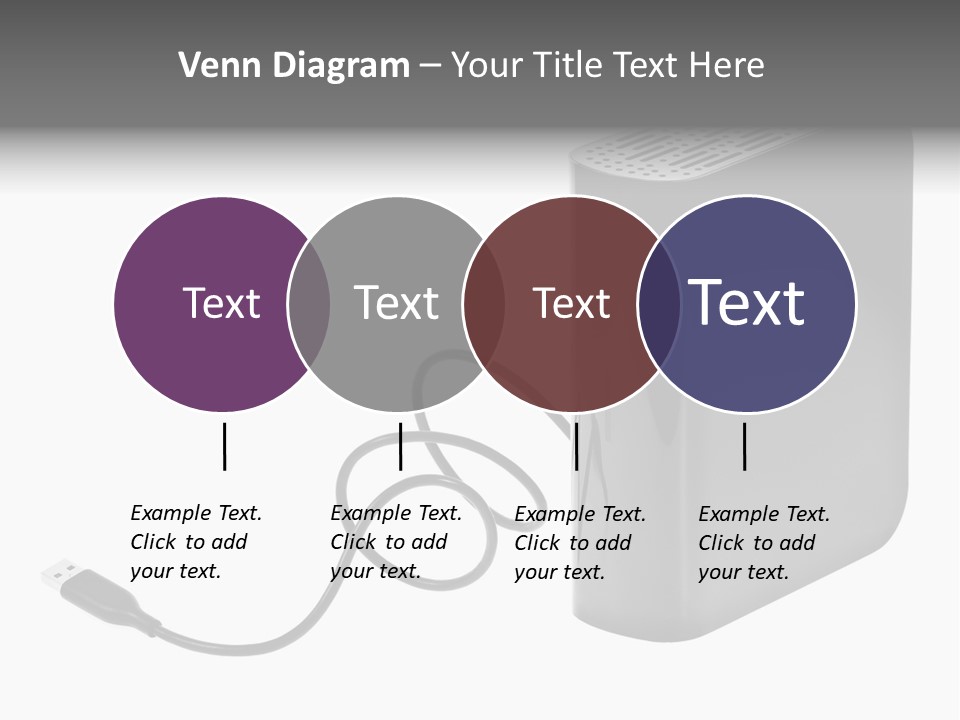 Venn Diagram – Your Title Text Here

Text

Text

Text

Text

Example Text. Click to add your text.

Example Text. Click to add your text.

Example Text. Click to add your text.

Example Text. Click to add your text.